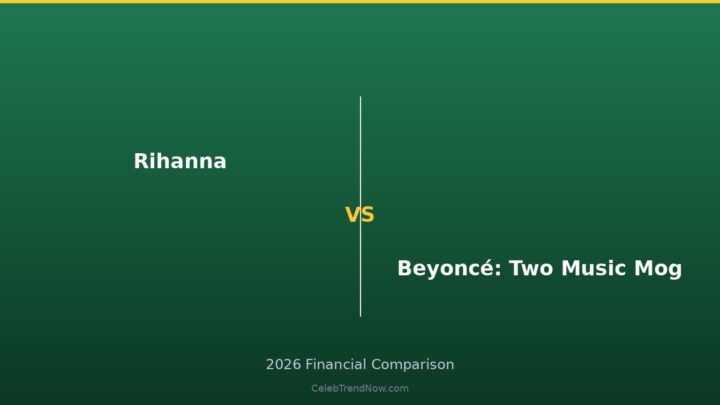 Rihanna

VS

Beyoncé: Two Music Mog

2026 Financial Comparison

CelebTrendNow.com